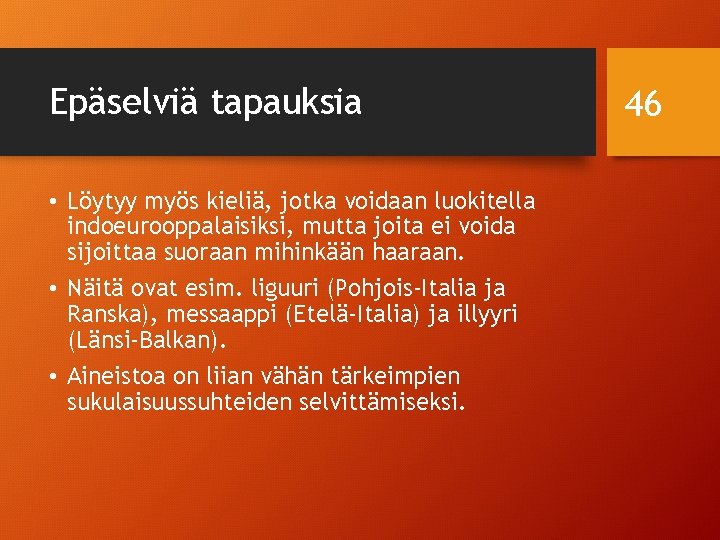 Epäselviä tapauksia

46

• Löytyy myös kieliä, jotka voidaan luokitella indoeurooppalaisiksi, mutta joita ei voida sijoittaa suoraan mihinkään haaraan.

• Näitä ovat esim. liguuri (Pohjois-Italia ja Ranska), messaappi (Etelä-Italia) ja illyyri (Länsi-Balkan).

• Aineistoa on liian vähän tärkeimpien sukulaisuussuhteiden selvittämiseksi.